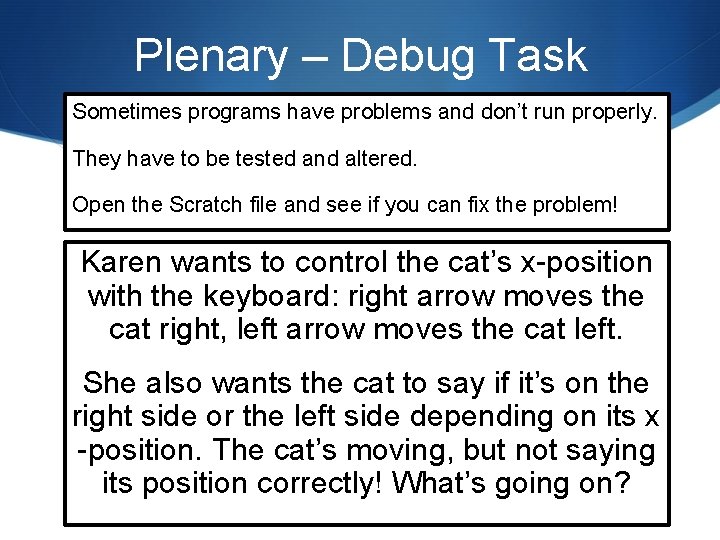 Plenary – Debug Task

Sometimes programs have problems and don't run properly.

They have to be tested and altered.

Open the Scratch file and see if you can fix the problem!

Karen wants to control the cat's x-position with the keyboard: right arrow moves the cat right, left arrow moves the cat left.

She also wants the cat to say if it's on the right side or the left side depending on its x -position. The cat's moving, but not saying its position correctly! What's going on?